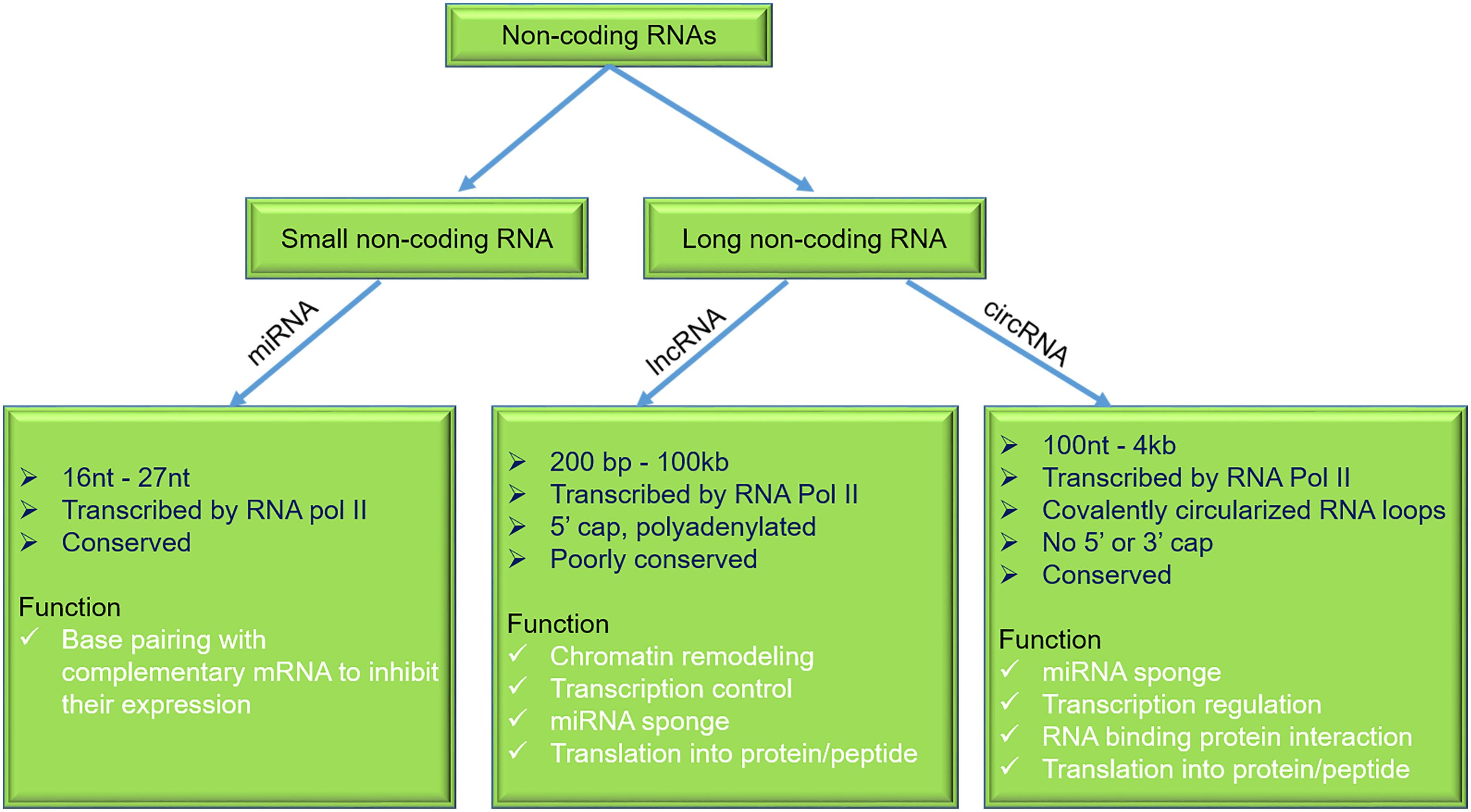 Non-coding RNAs

Small non-coding RNA

Long non-coding RNA

miRNA

lncRNA

circRNA

➢ 16nt - 27nt
➢ Transcribed by RNA pol II
➢ Conserved

Function
✓ Base pairing with complementary mRNA to inhibit their expression

➢ 200 bp - 100kb
➢ Transcribed by RNA Pol II
➢ 5' cap, polyadenylated
➢ Poorly conserved

Function
✓ Chromatin remodeling
✓ Transcription control
✓ miRNA sponge
✓ Translation into protein/peptide

➢ 100nt - 4kb
➢ Transcribed by RNA Pol II
➢ Covalently circularized RNA loops
➢ No 5' or 3' cap
➢ Conserved

Function
✓ miRNA sponge
✓ Transcription regulation
✓ RNA binding protein interaction
✓ Translation into protein/peptide